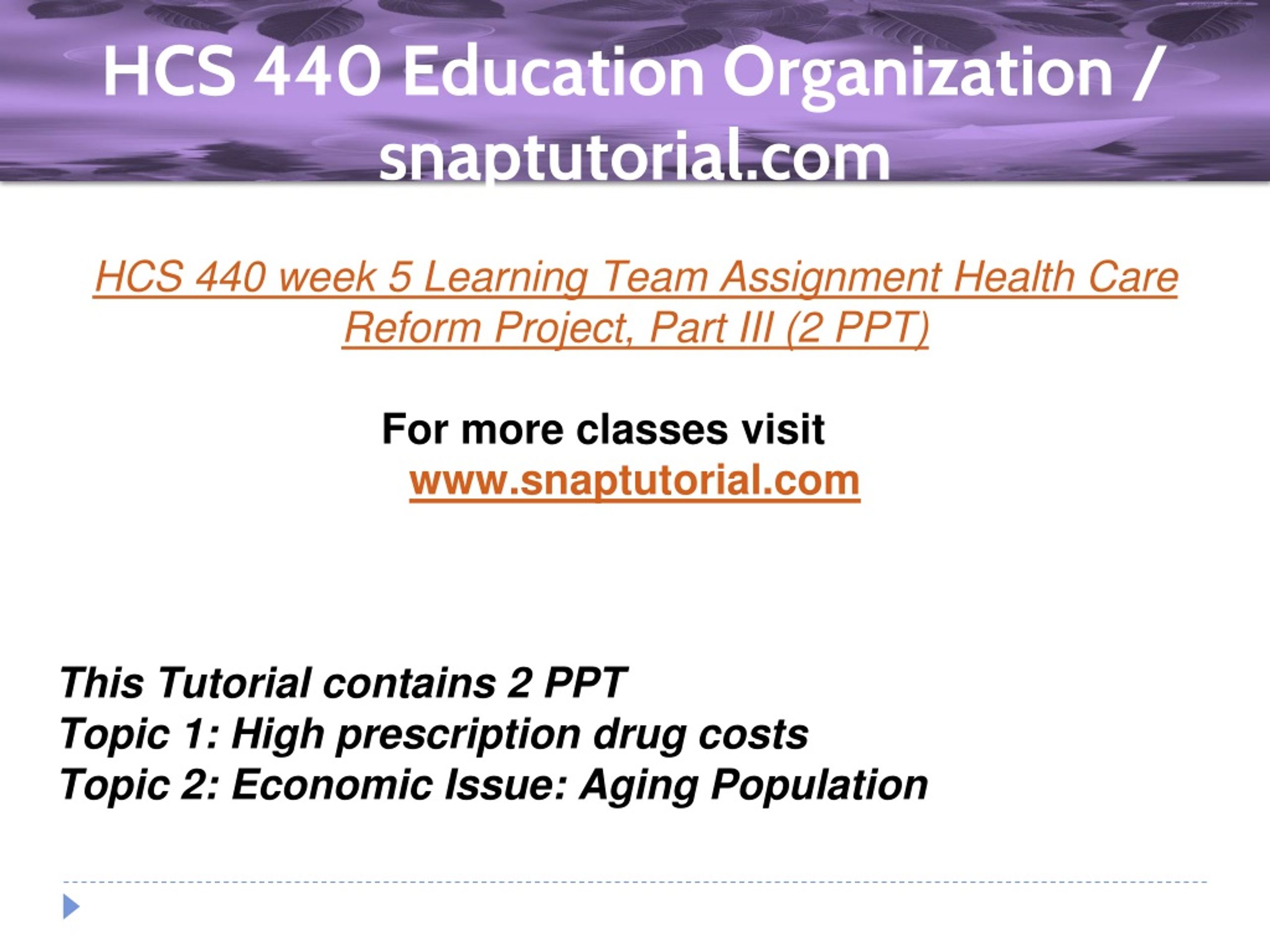 HCS 440 Education Organization / snaptutorial.com

HCS 440 week 5 Learning Team Assignment Health Care Reform Project, Part III (2 PPT)

For more classes visit
www.snaptutorial.com

This Tutorial contains 2 PPT
Topic 1: High prescription drug costs
Topic 2: Economic Issue: Aging Population